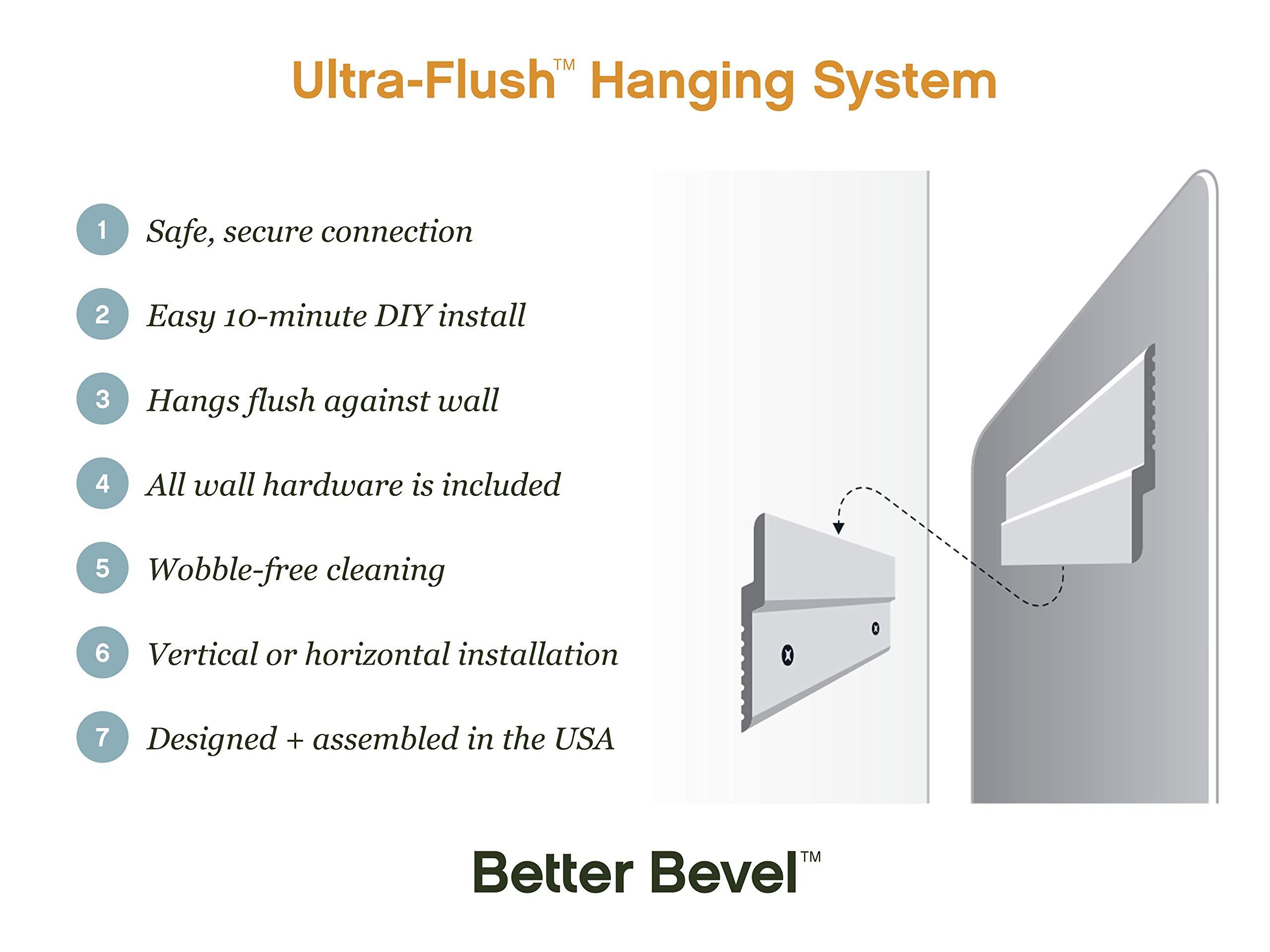 Ultra-Flush™ Hanging System

1 Safe, secure connection

2 Easy 10-minute DIY install

3 Hangs flush against wall

4 All wall hardware is included

5 Wobble-free cleaning

6 Vertical or horizontal installation

7 Designed + assembled in the USA

Better Bevel™